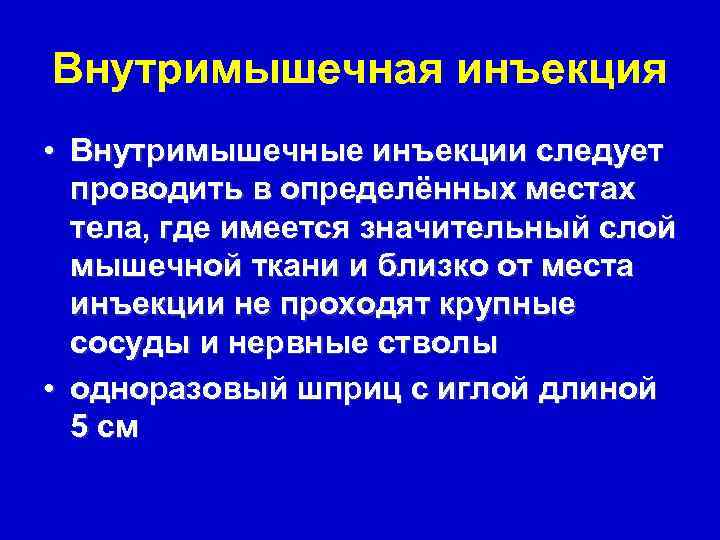 Внутримышечная инъекция

• Внутримышечные инъекции следует проводить в определённых местах тела, где имеется значительный слой мышечной ткани и близко от места инъекции не проходят крупные сосуды и нервные стволы

• одноразовый шприц с иглой длиной 5 см